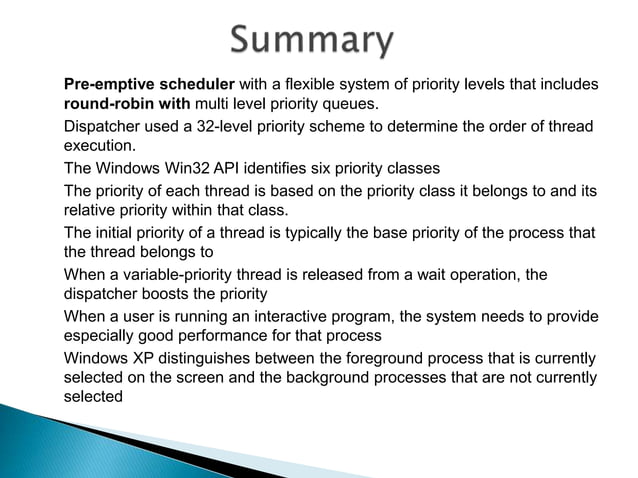 Summary

Pre-emptive scheduler with a flexible system of priority levels that includes round-robin with multi level priority queues.

Dispatcher used a 32-level priority scheme to determine the order of thread execution.

The Windows Win32 API identifies six priority classes

The priority of each thread is based on the priority class it belongs to and its relative priority within that class.

The initial priority of a thread is typically the base priority of the process that the thread belongs to

When a variable-priority thread is released from a wait operation, the dispatcher boosts the priority

When a user is running an interactive program, the system needs to provide especially good performance for that process

Windows XP distinguishes between the foreground process that is currently selected on the screen and the background processes that are not currently selected